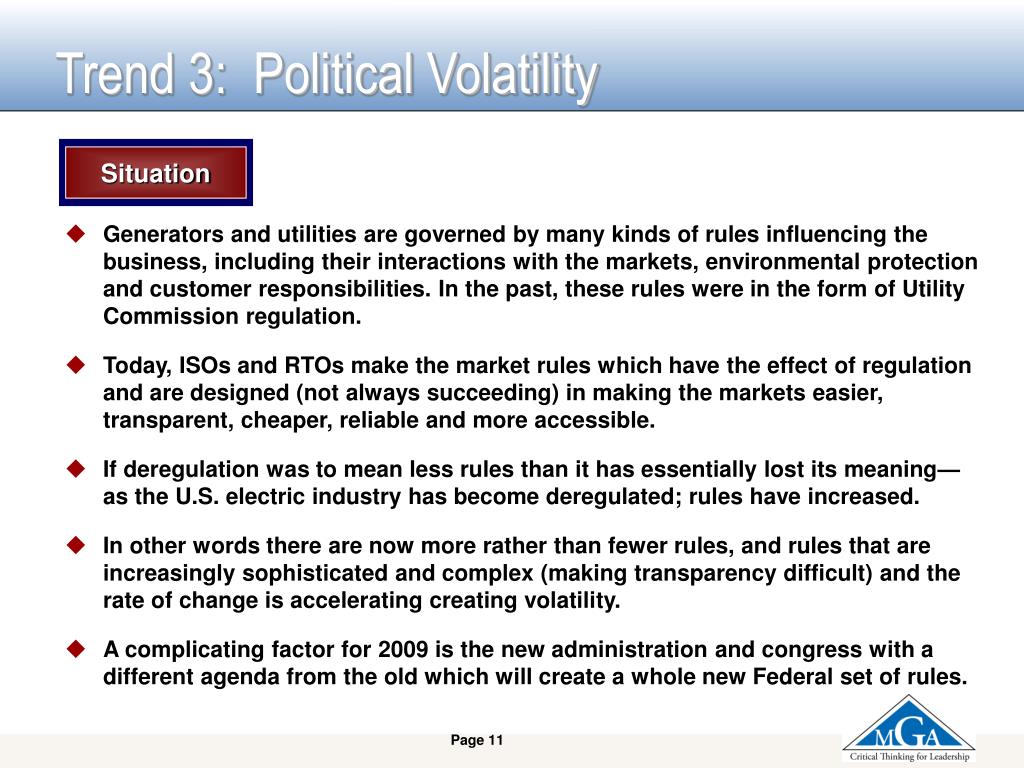 Trend 3: Political Volatility

Situation

◆ Generators and utilities are governed by many kinds of rules influencing the business, including their interactions with the markets, environmental protection and customer responsibilities. In the past, these rules were in the form of Utility Commission regulation.

◆ Today, ISOs and RTOs make the market rules which have the effect of regulation and are designed (not always succeeding) in making the markets easier, transparent, cheaper, reliable and more accessible.

◆ If deregulation was to mean less rules than it has essentially lost its meaning—as the U.S. electric industry has become deregulated; rules have increased.

◆ In other words there are now more rather than fewer rules, and rules that are increasingly sophisticated and complex (making transparency difficult) and the rate of change is accelerating creating volatility.

◆ A complicating factor for 2009 is the new administration and congress with a different agenda from the old which will create a whole new Federal set of rules.

Page 11

MGA
Critical Thinking for Leadership